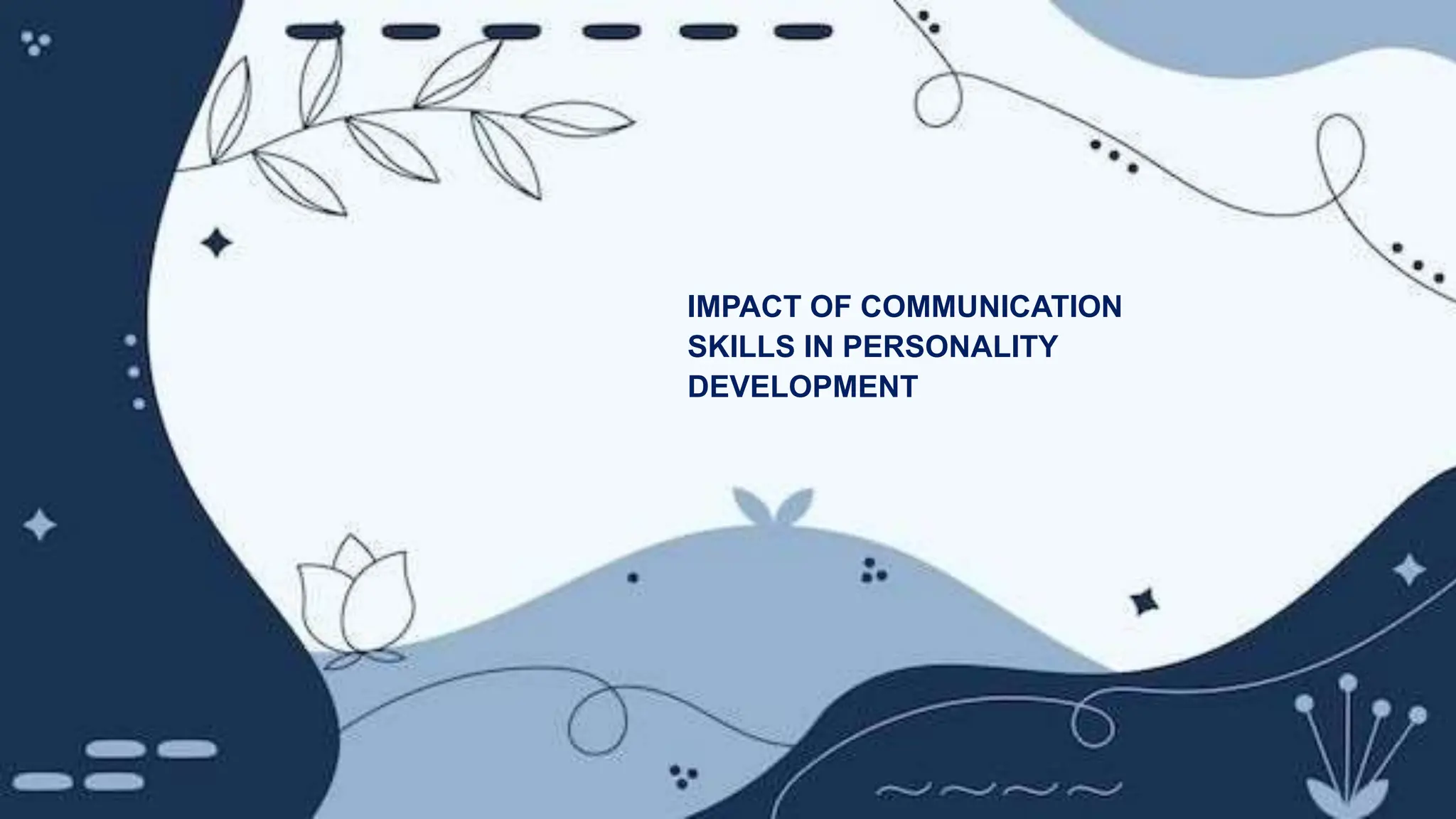 IMPACT OF COMMUNICATION SKILLS IN PERSONALITY DEVELOPMENT